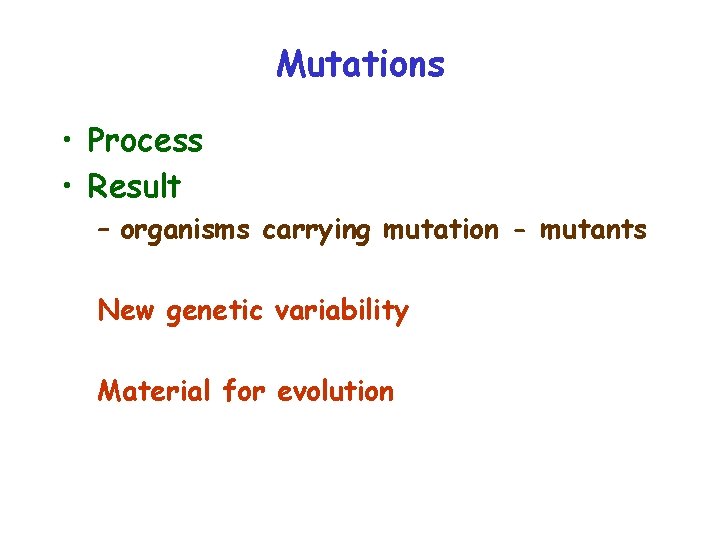 Mutations

• Process
• Result
– organisms carrying mutation – mutants

New genetic variability

Material for evolution